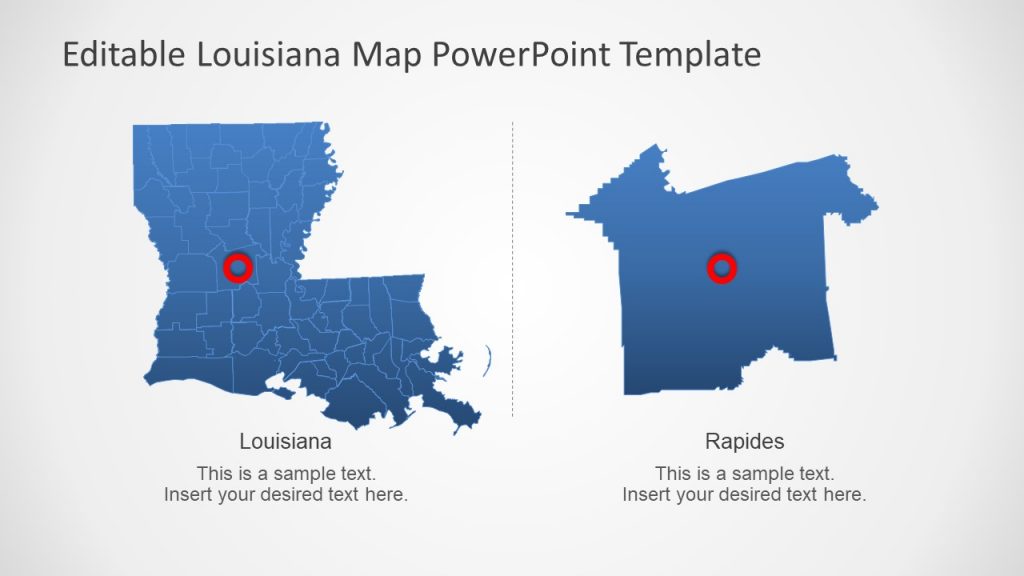 Editable Louisiana Map PowerPoint Template

Louisiana

This is a sample text.
Insert your desired text here.

Rapides

This is a sample text.
Insert your desired text here.